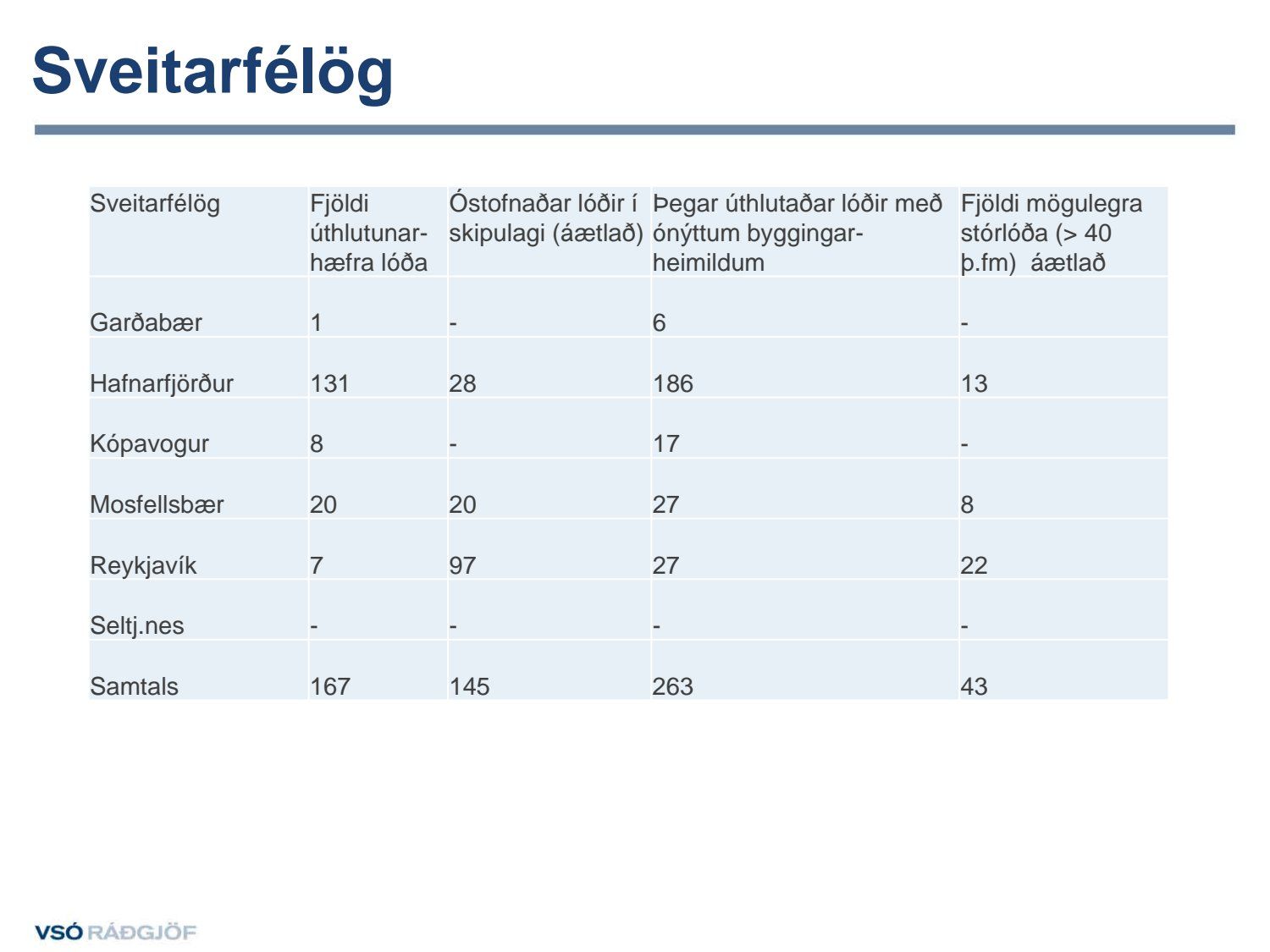 Sveitarfélög

| Sveitarfélög | Fjöldi úthlutunarhæfra lóða | Óstofnaðar lóðir í skipulagi (áætlað) | Þegar úthlutaðar lóðir með ónýttum byggingarheimildum | Fjöldi mögulegra stórlóða (> 40 þ.fm) áætlað |
|---|---|---|---|---|
| Garðabær | 1 | - | 6 | - |
| Hafnarfjörður | 131 | 28 | 186 | 13 |
| Kópavogur | 8 | - | 17 | - |
| Mosfellsbær | 20 | 20 | 27 | 8 |
| Reykjavík | 7 | 97 | 27 | 22 |
| Seltj.nes | - | - | - | - |
| Samtals | 167 | 145 | 263 | 43 |

VSÓ RÁÐGJÖF